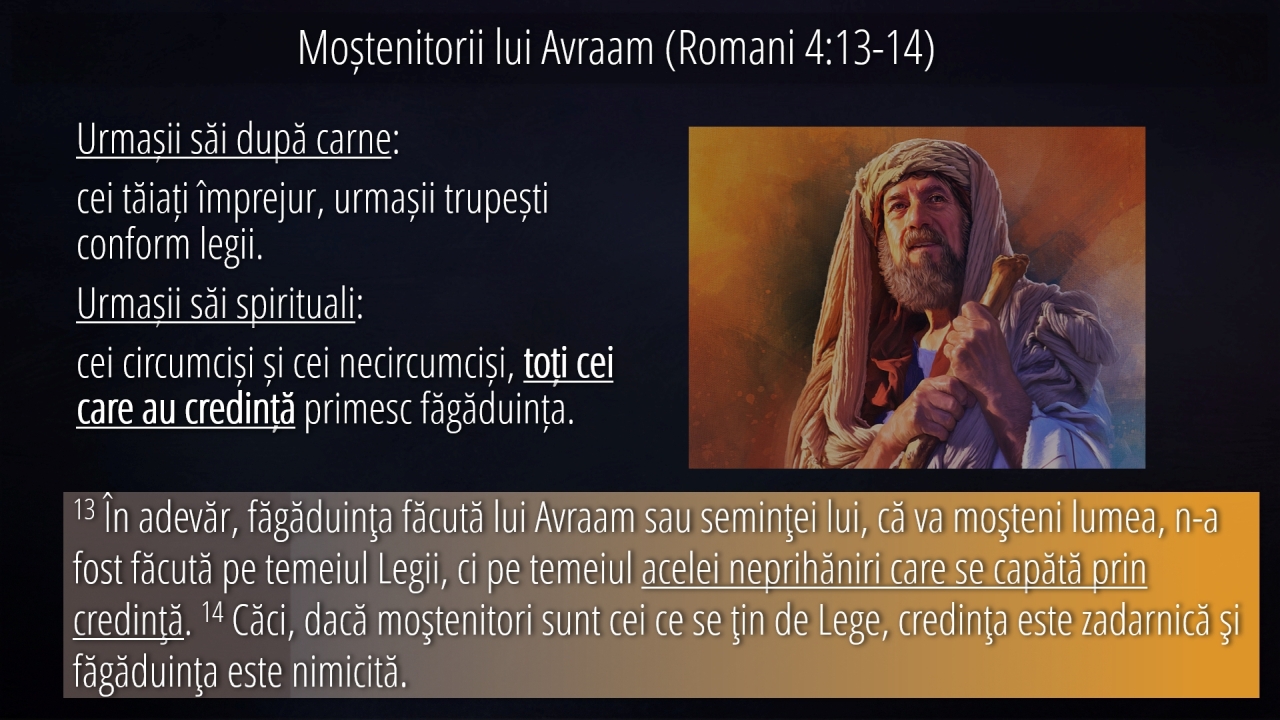 Moștenitorii lui Avraam (Romani 4:13-14)

Urmașii săi după carne:

cei tăiați împrejur, urmașii trupești conform legii.

Urmașii săi spirituali:

cei circumciși și cei necircumciși, toți cei care au credință primesc făgăduința.

$^{13}$ În adevăr, făgăduinţa făcută lui Avraam sau seminţei lui, că va moşteni lumea, n-a fost făcută pe temeiul Legii, ci pe temeiul acelei neprihăniri care se capătă prin credinţă. $^{14}$ Căci, dacă moştenitori sunt cei ce se ţin de Lege, credinţa este zadarnică şi făgăduinţa este nimicită.